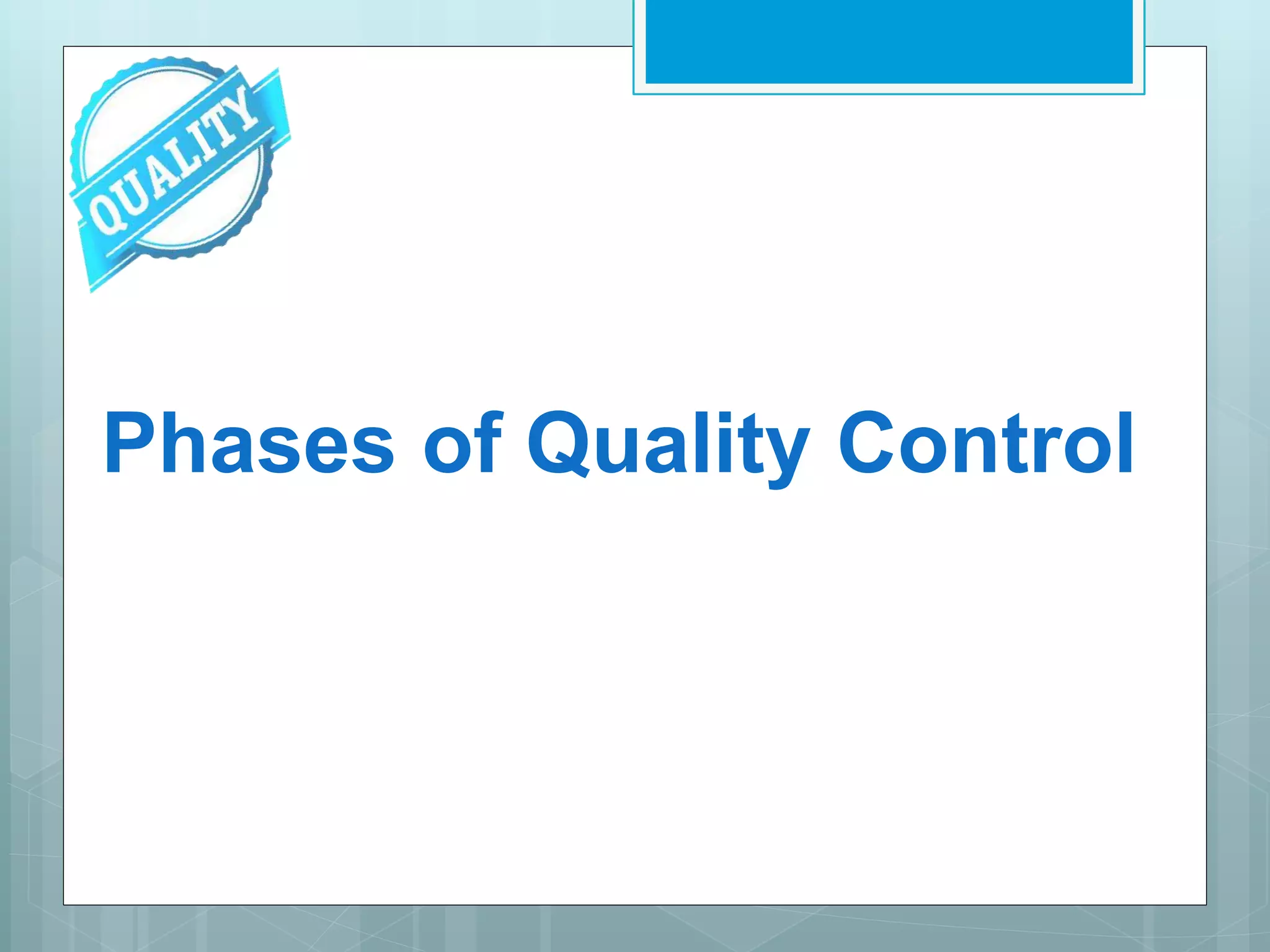 QUALITY

Phases of Quality Control